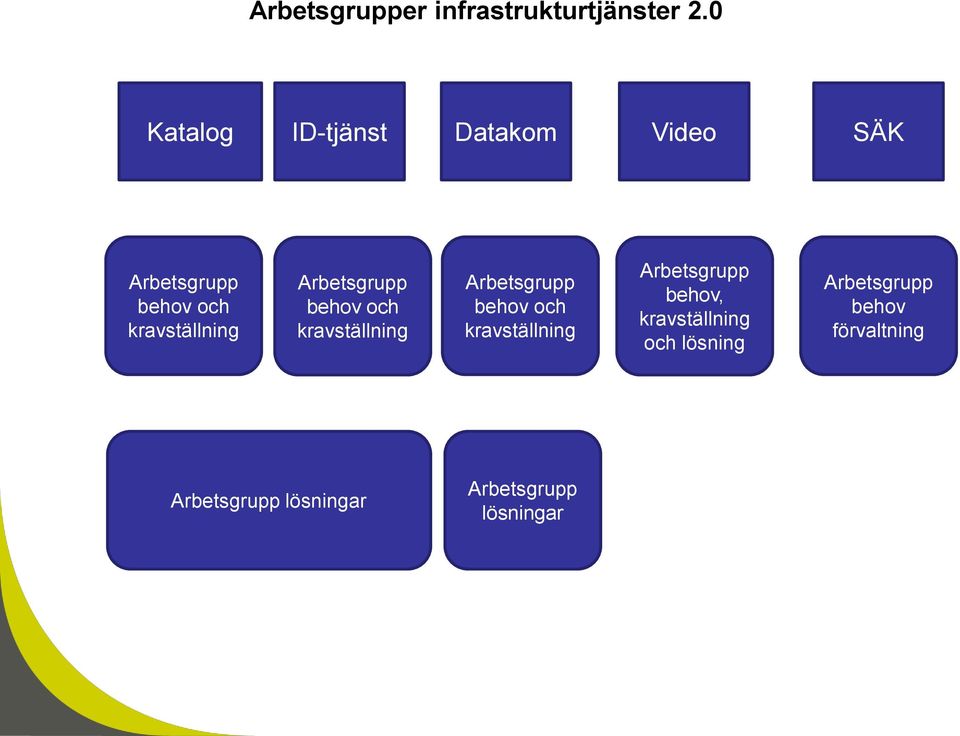 Arbetsgrupper infrastrukturtjänster 2.0

Katalog

ID-tjänst

Datakom

Video

SÄK

Arbetsgrupp behov och kravställning

Arbetsgrupp behov och kravställning

Arbetsgrupp behov och kravställning

Arbetsgrupp behov, kravställning och lösning

Arbetsgrupp behov förvaltning

Arbetsgrupp lösningar

Arbetsgrupp lösningar